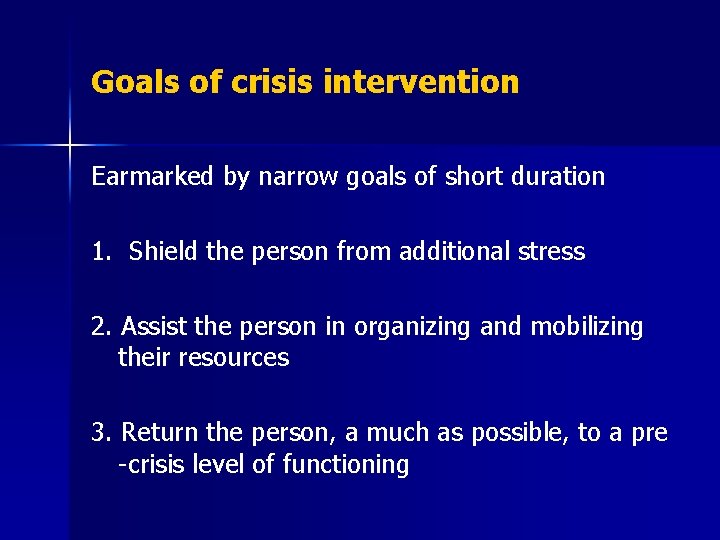 Goals of crisis intervention

Earmarked by narrow goals of short duration

1. Shield the person from additional stress

2. Assist the person in organizing and mobilizing their resources

3. Return the person, a much as possible, to a pre -crisis level of functioning